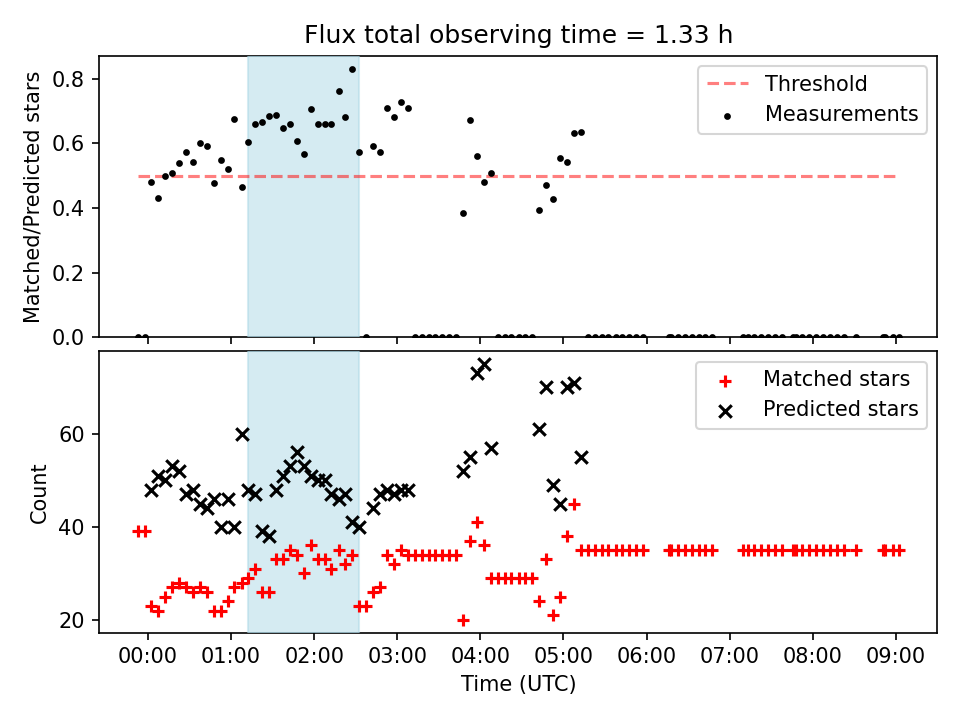 Flux total observing time = 1.33 h

Matched/Predicted stars

0.8
0.6
0.4
0.2
0.0

Threshold
Measurements

Count

60
40
20

Matched stars
Predicted stars

00:00 01:00 02:00 03:00 04:00 05:00 06:00 07:00 08:00 09:00

Time (UTC)